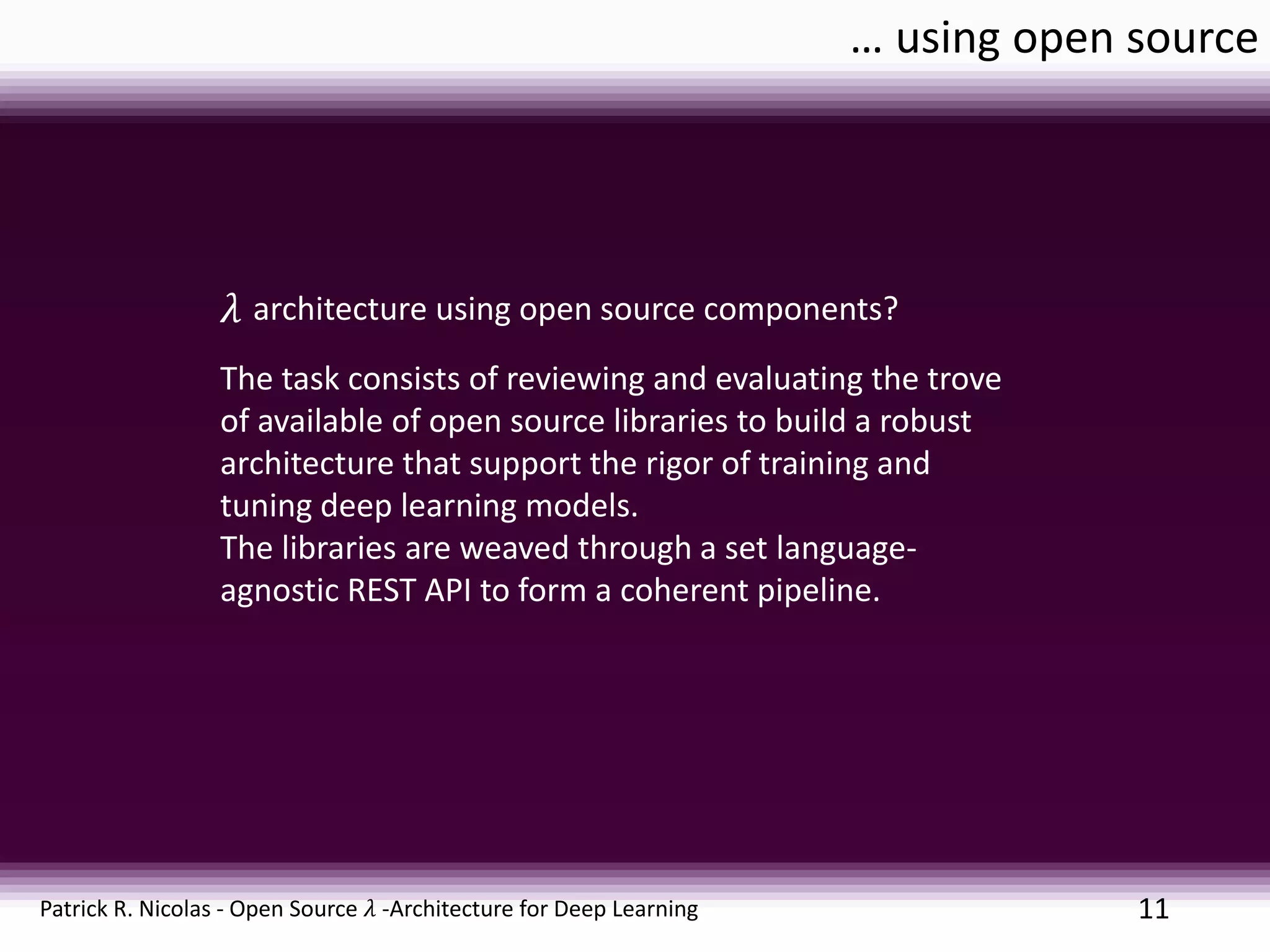 … using open source

$\lambda$ architecture using open source components?

The task consists of reviewing and evaluating the trove of available of open source libraries to build a robust architecture that support the rigor of training and tuning deep learning models.
The libraries are weaved through a set language-agnostic REST API to form a coherent pipeline.

Patrick R. Nicolas - Open Source $\lambda$ -Architecture for Deep Learning

11